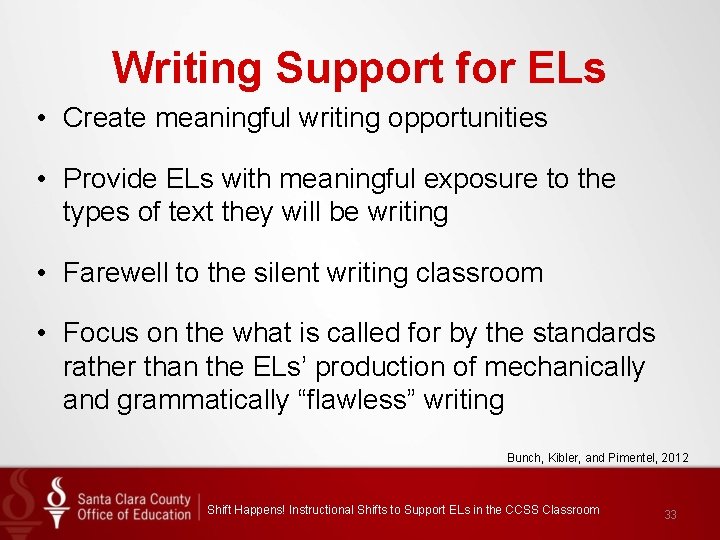 Writing Support for ELs

• Create meaningful writing opportunities

• Provide ELs with meaningful exposure to the types of text they will be writing

• Farewell to the silent writing classroom

• Focus on the what is called for by the standards rather than the ELs' production of mechanically and grammatically "flawless" writing

Bunch, Kibler, and Pimentel, 2012

Santa Clara County Office of Education

Shift Happens! Instructional Shifts to Support ELs in the CCSS Classroom

33